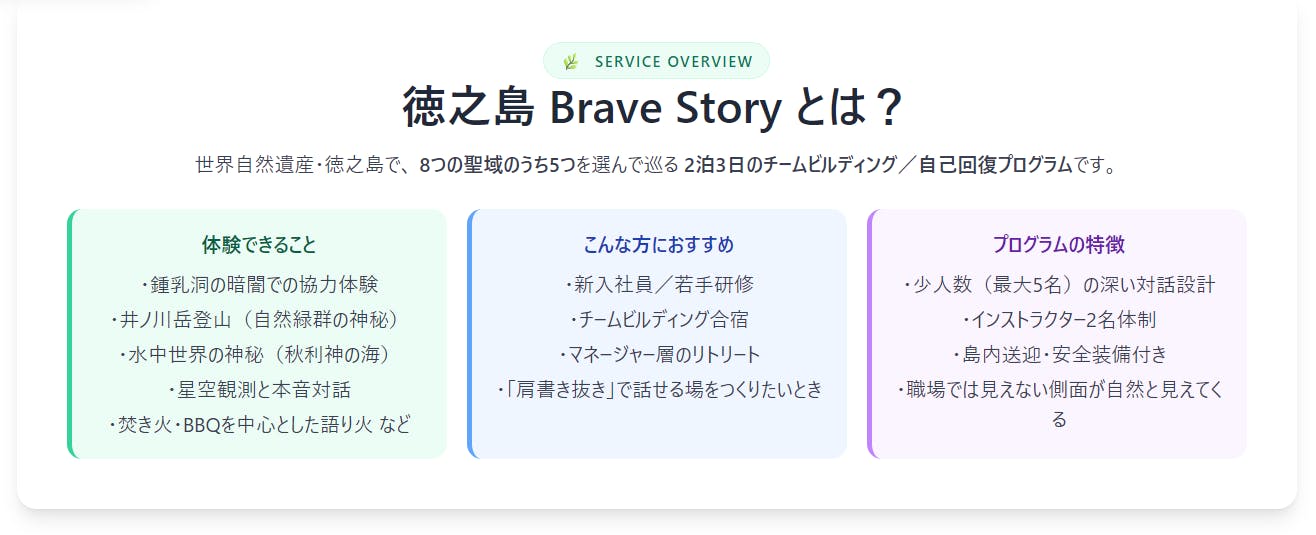 SERVICE OVERVIEW

徳之島 Brave Story とは？

世界自然遺産・徳之島で、8つの聖域のうち5つを選んで巡る 2泊3日のチームビルディング／自己回復プログラムです。

体験できること

・鍾乳洞の暗闇での協力体験
・井ノ川岳登山（自然緑群の神秘）
・水中世界の神秘（秋利神の海）
・星空観測と本音対話
・焚き火・BBQを中心とした語り火 など

こんな方におすすめ

・新入社員／若手研修
・チームビルディング合宿
・マネージャー層のリトリート
・「肩書き抜き」で話せる場をつくりたいとき

プログラムの特徴

・少人数（最大5名）の深い対話設計
・インストラクター2名体制
・島内送迎・安全装備付き
・職場では見えない側面が自然と見えてくる